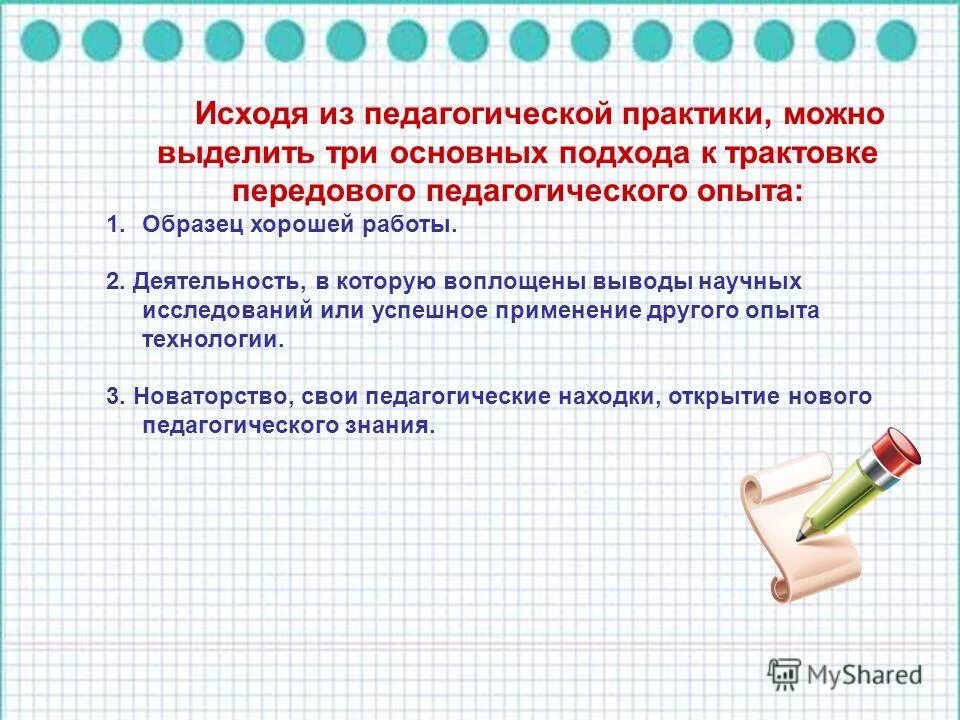 Исходя из педагогической практики, можно выделить три основных подхода к трактовке передового педагогического опыта:

1. Образец хорошей работы.

2. Деятельность, в которую воплощены выводы научных исследований или успешное применение другого опыта технологии.

3. Новаторство, свои педагогические находки, открытие нового педагогического знания.

MyShared